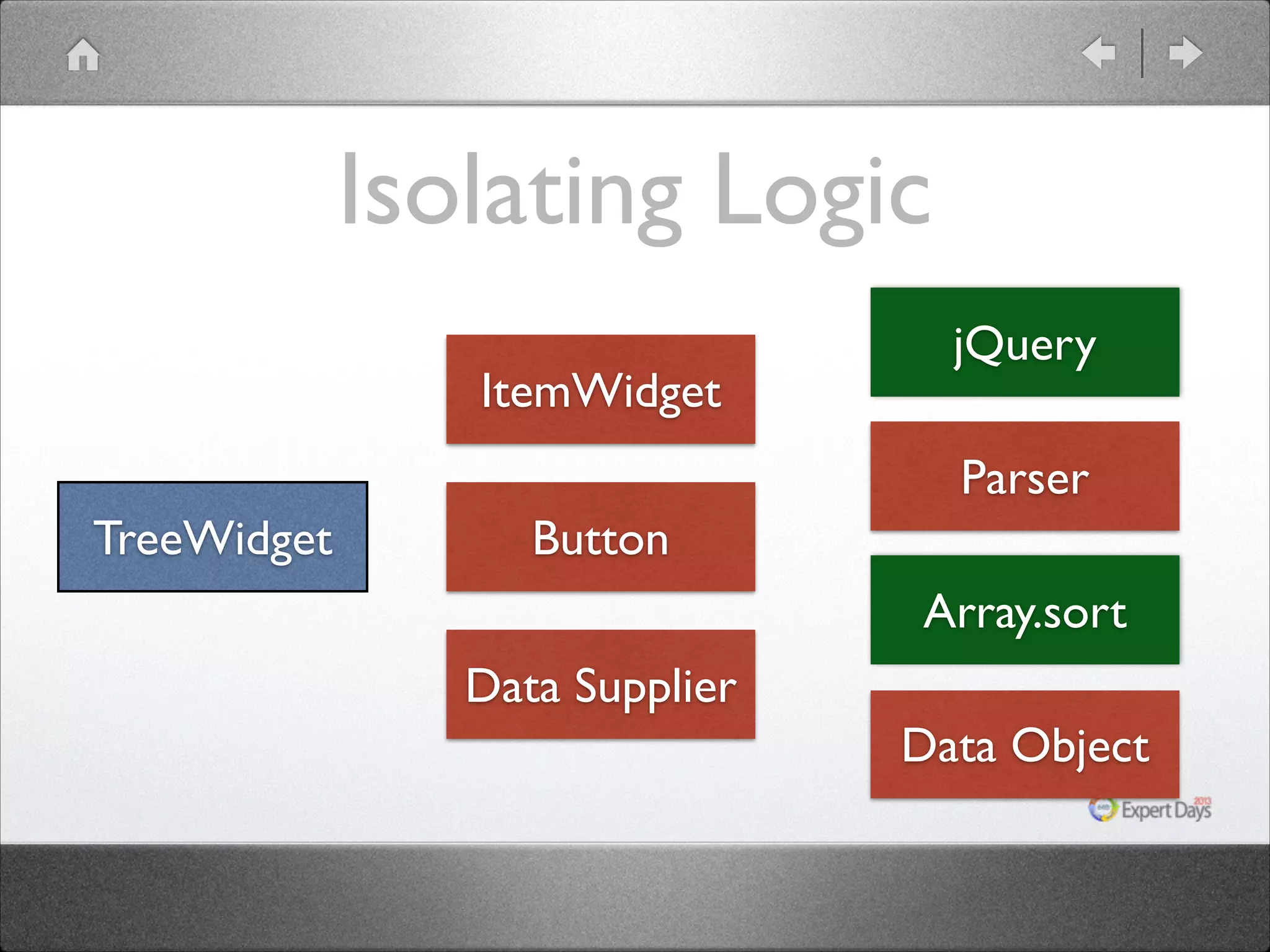 Isolating Logic

TreeWidget

ItemWidget

Button

Data Supplier

jQuery

Parser

Array.sort

Data Object

Expert Days 2013